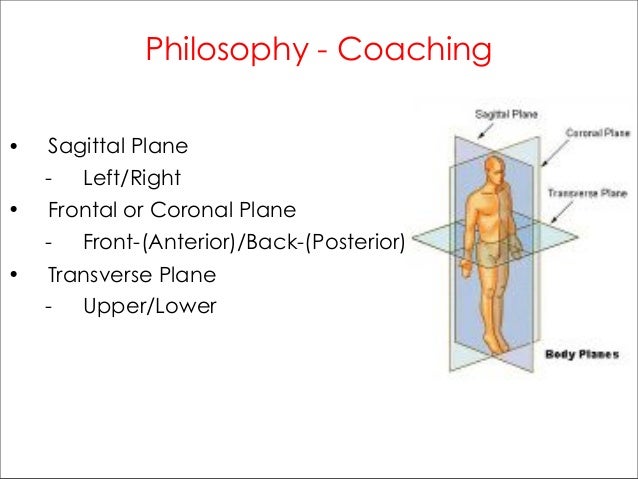 Philosophy - Coaching

• Sagittal Plane
- Left/Right
• Frontal or Coronal Plane
- Front-(Anterior)/Back-(Posterior)
• Transverse Plane
- Upper/Lower

Sagittal Plane
Coronal Plane
Transverse Plane
Body Planes